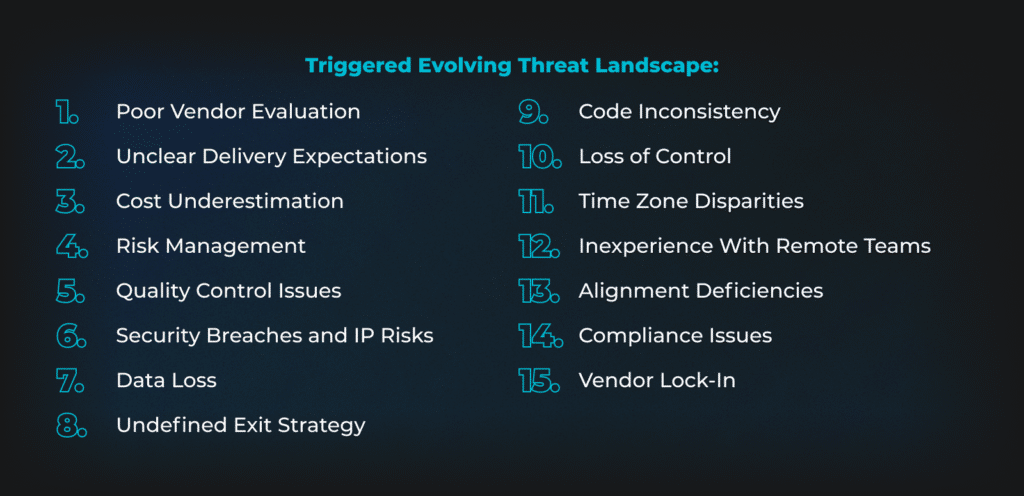 Triggered Evolving Threat Landscape:

1. Poor Vendor Evaluation
2. Unclear Delivery Expectations
3. Cost Underestimation
4. Risk Management
5. Quality Control Issues
6. Security Breaches and IP Risks
7. Data Loss
8. Undefined Exit Strategy

9. Code Inconsistency
10. Loss of Control
11. Time Zone Disparities
12. Inexperience With Remote Teams
13. Alignment Deficiencies
14. Compliance Issues
15. Vendor Lock-In